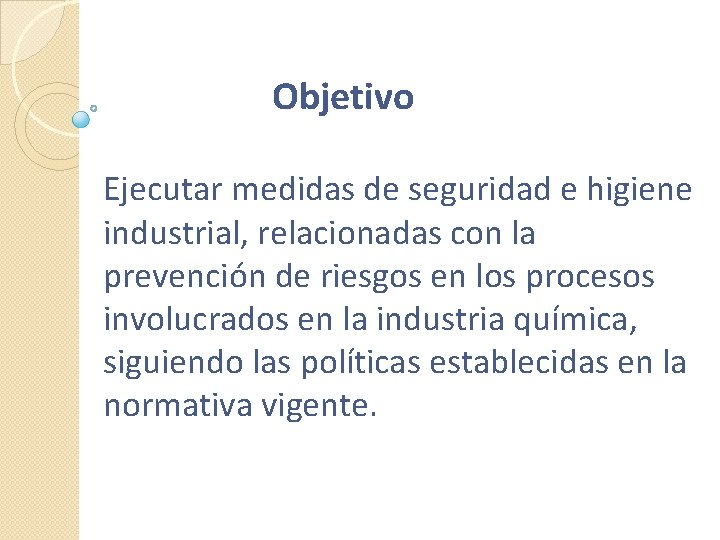 Objetivo

Ejecutar medidas de seguridad e higiene industrial, relacionadas con la prevención de riesgos en los procesos involucrados en la industria química, siguiendo las políticas establecidas en la normativa vigente.